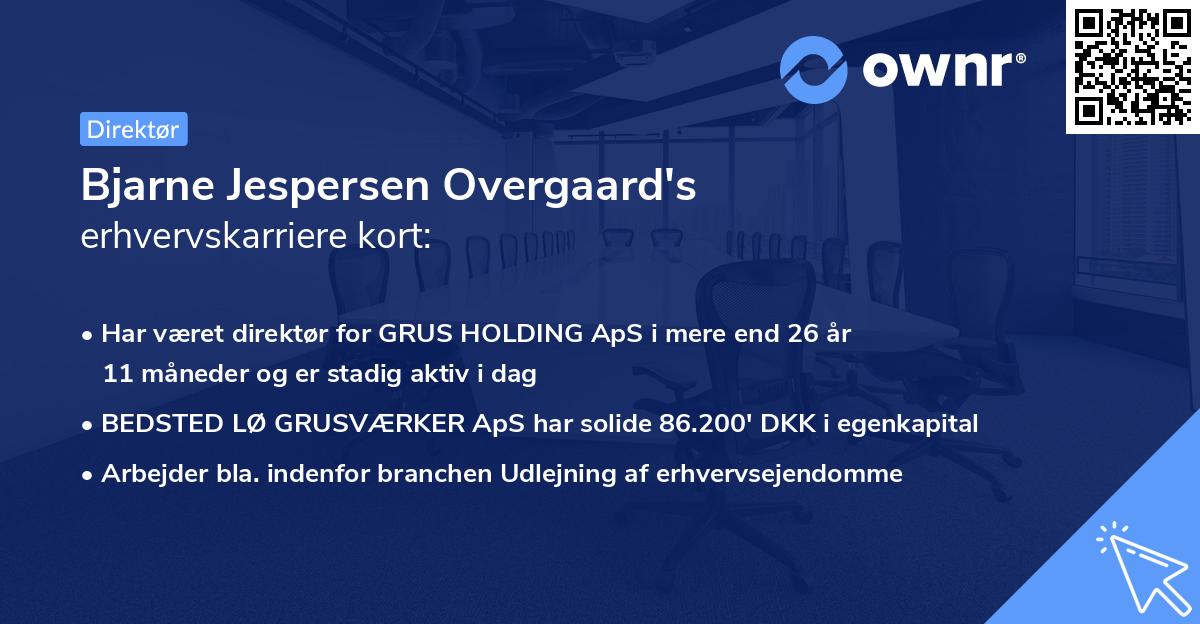 ownr®

Direktør

Bjarne Jespersen Overgaard's
erhvervskarriere kort:

• Har været direktør for GRUS HOLDING ApS i mere end 26 år 11 måneder og er stadig aktiv i dag

• BEDSTED LØ GRUSVÆRKER ApS har solide 86.200' DKK i egenkapital

• Arbejder bla. indenfor branchen Udlejning af erhvervsejendomme